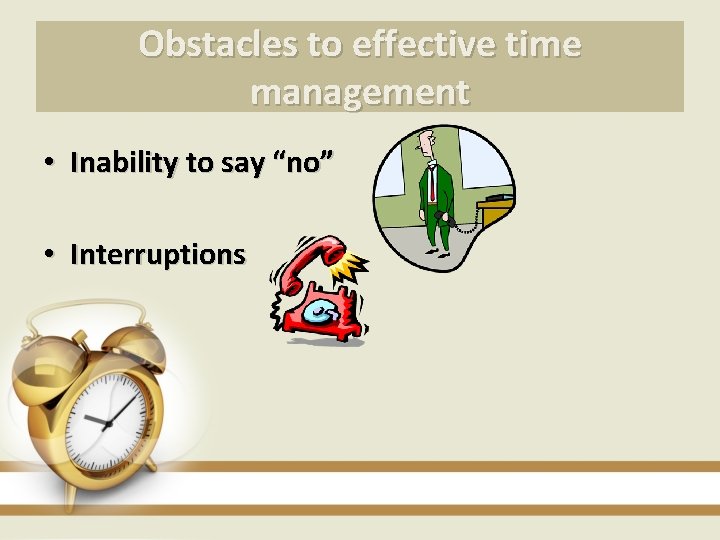 Obstacles to effective time management

• Inability to say “no”

• Interruptions